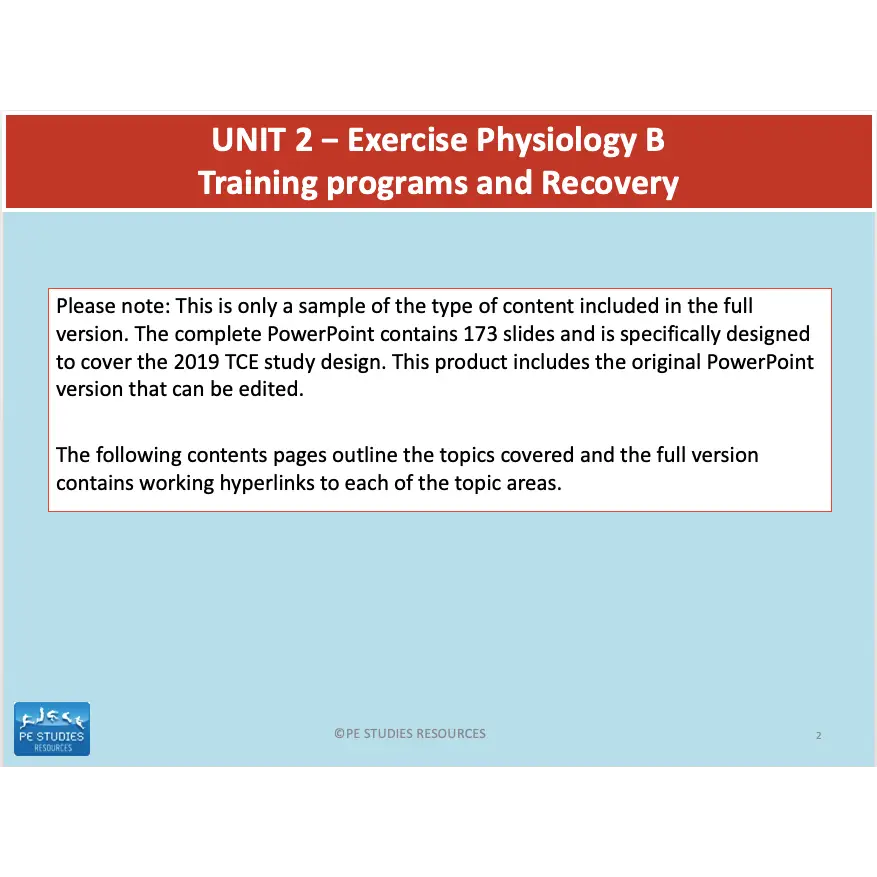 UNIT 2 – Exercise Physiology B
Training programs and Recovery

Please note: This is only a sample of the type of content included in the full version. The complete PowerPoint contains 173 slides and is specifically designed to cover the 2019 TCE study design. This product includes the original PowerPoint version that can be edited.

The following contents pages outline the topics covered and the full version contains working hyperlinks to each of the topic areas.

PE STUDIES
RESOURCES

©PE STUDIES RESOURCES

2